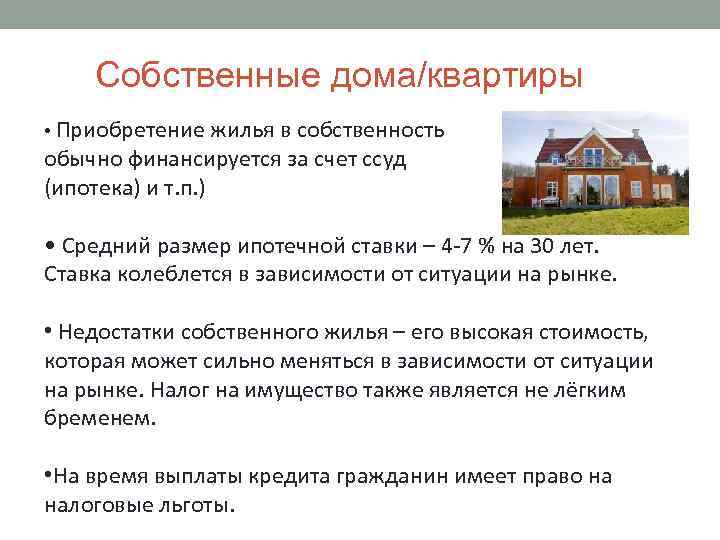 Собственные дома/квартиры

• Приобретение жилья в собственность обычно финансируется за счет ссуд (ипотека) и т.п.)

• Средний размер ипотечной ставки – 4-7 % на 30 лет. Ставка колеблется в зависимости от ситуации на рынке.

• Недостатки собственного жилья – его высокая стоимость, которая может сильно меняться в зависимости от ситуации на рынке. Налог на имущество также является не лёгким бременем.

•На время выплаты кредита гражданин имеет право на налоговые льготы.